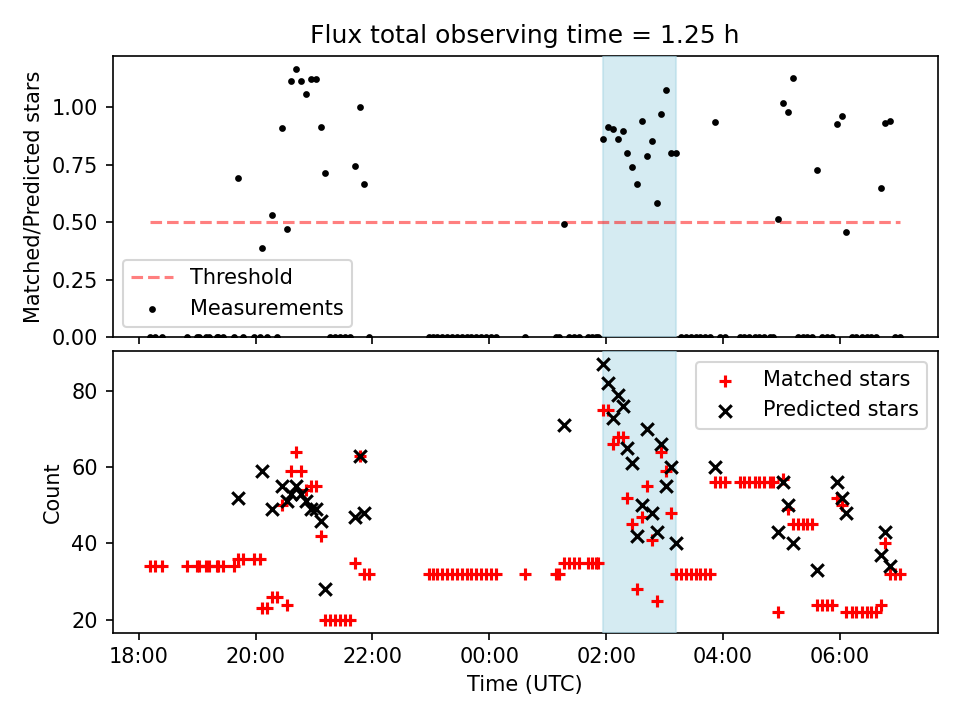 Flux total observing time = 1.25 h

Matched/Predicted stars

1.00
0.75
0.50
0.25
0.00

Threshold
Measurements

Count

80
60
40
20

Matched stars
Predicted stars

18:00
20:00
22:00
00:00
02:00
04:00
06:00

Time (UTC)